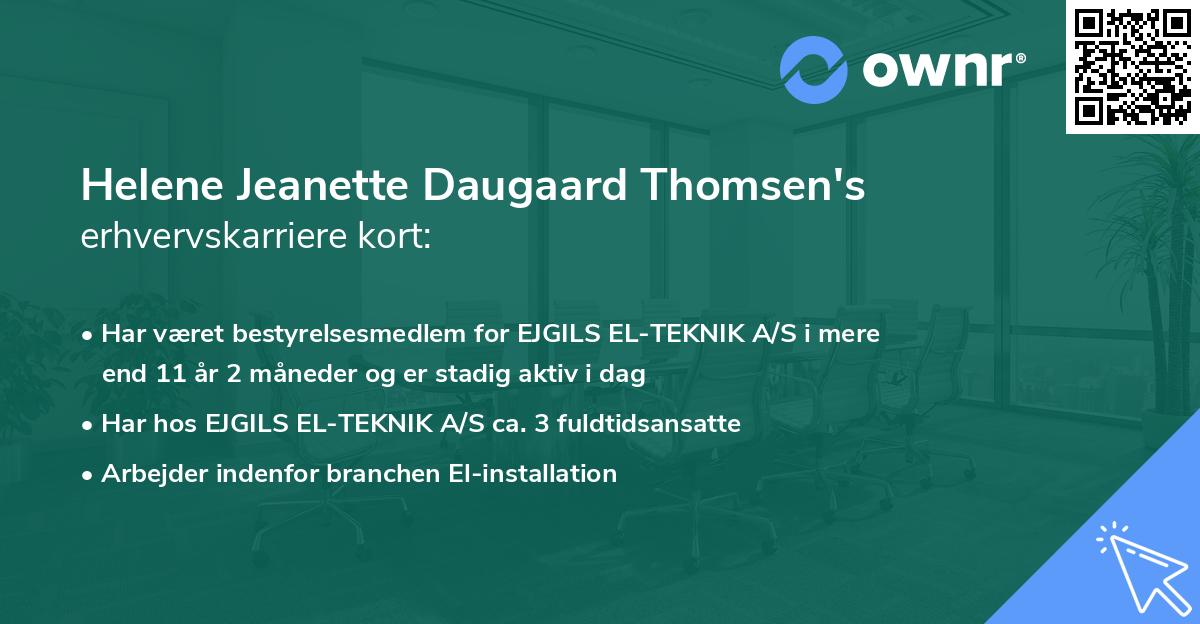 ownr®

Helene Jeanette Daugaard Thomsen's
erhvervskarriere kort:

• Har været bestyrelsesmedlem for EJGILS EL-TEKNIK A/S i mere end 11 år 2 måneder og er stadig aktiv i dag
• Har hos EJGILS EL-TEKNIK A/S ca. 3 fuldtidsansatte
• Arbejder indenfor branchen El-installation